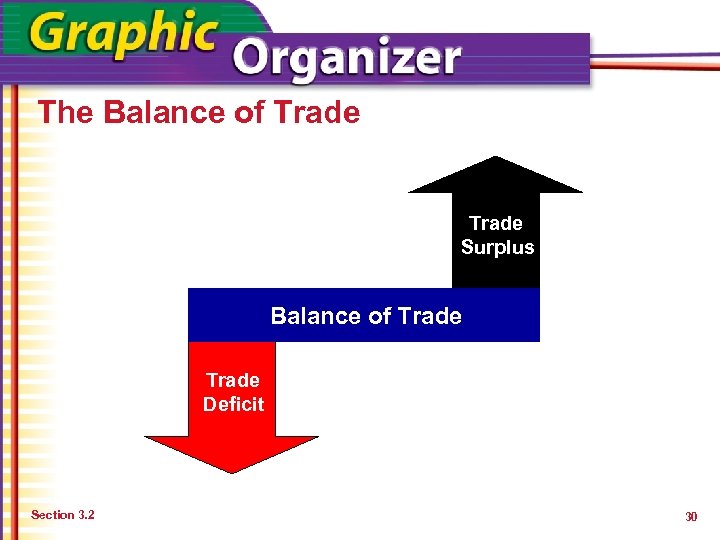 Graphic Organizer

The Balance of Trade

Trade Surplus

Balance of Trade

Trade Deficit

Section 3.2

30